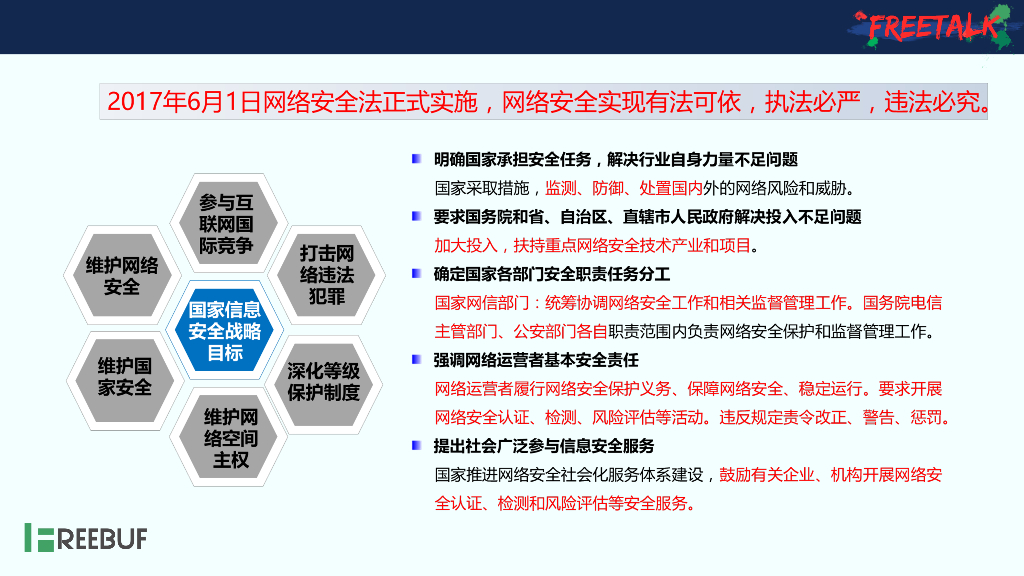 FREETALK

2017年6月1日网络安全法正式实施，网络安全实现有法可依，执法必严，违法必究。

参与互联网国际竞争

维护网络安全

打击网络违法犯罪

国家信息安全战略目标

维护国家安全

深化等级保护制度

维护网络空间主权

明确国家承担安全任务，解决行业自身力量不足问题

国家采取措施，监测、防御、处置国内外的网络风险和威胁。

要求国务院和省、自治区、直辖市人民政府解决投入不足问题

加大投入，扶持重点网络安全技术产业和项目。

确定国家各部门安全职责任务分工

国家网信部门：统筹协调网络安全工作和相关监督管理工作。国务院电信主管部门、公安部门各自职责范围内负责网络安全保护和监督管理工作。

强调网络运营者基本安全责任

网络运营者履行网络安全保护义务、保障网络安全、稳定运行。要求开展网络安全认证、检测、风险评估等活动。违反规定责令改正、警告、惩罚。

提出社会广泛参与信息安全服务

国家推进网络安全社会化服务体系建设，鼓励有关企业、机构开展网络安全认证、检测和风险评估等安全服务。

FREEBUF